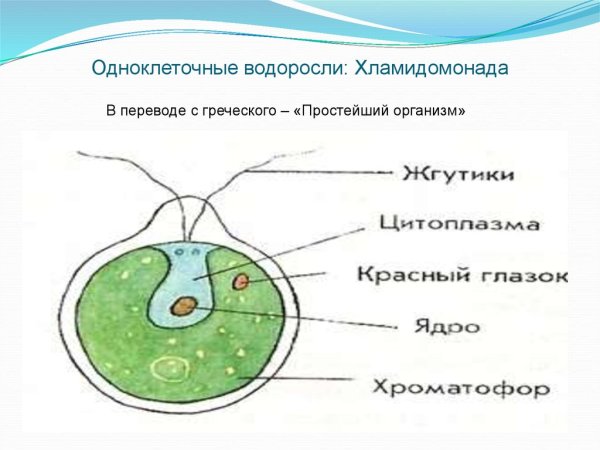 Одноклеточные водоросли: Хламидомонада

В переводе с греческого – «Простейший организм»

Жгутики
Цитоплазма
Красный глазок
Ядро
Хроматофор